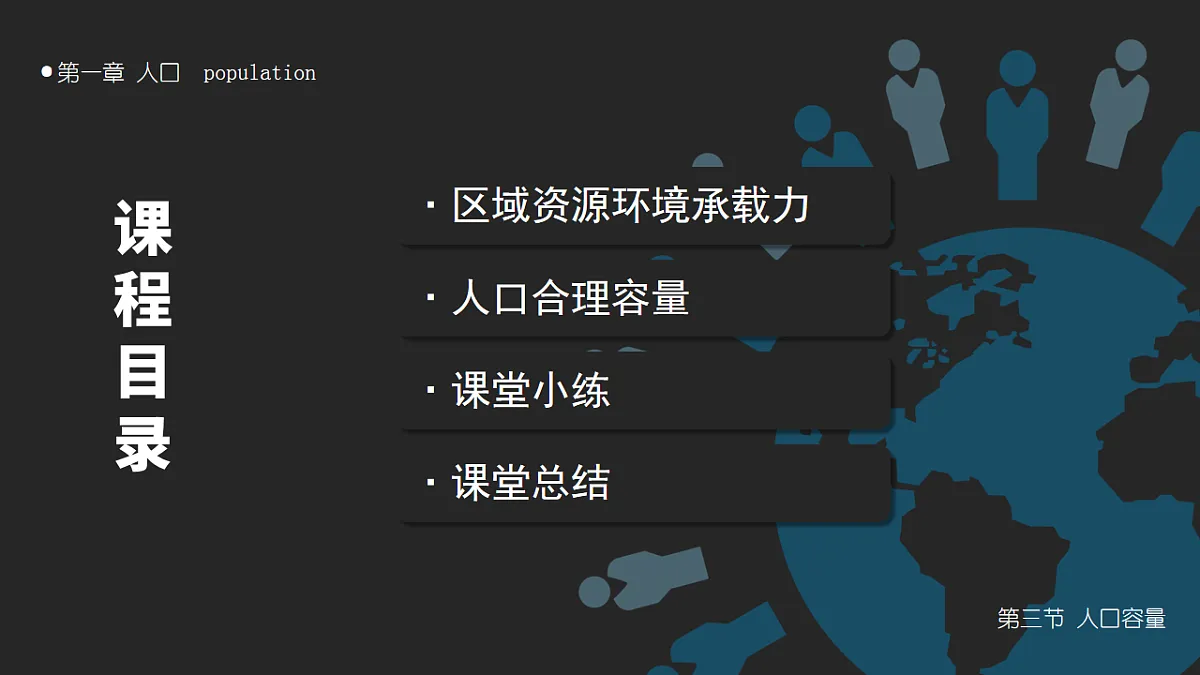 第一章 人口 population

课程目录

· 区域资源环境承载力

· 人口合理容量

· 课堂小练

· 课堂总结

第三节 人口容量